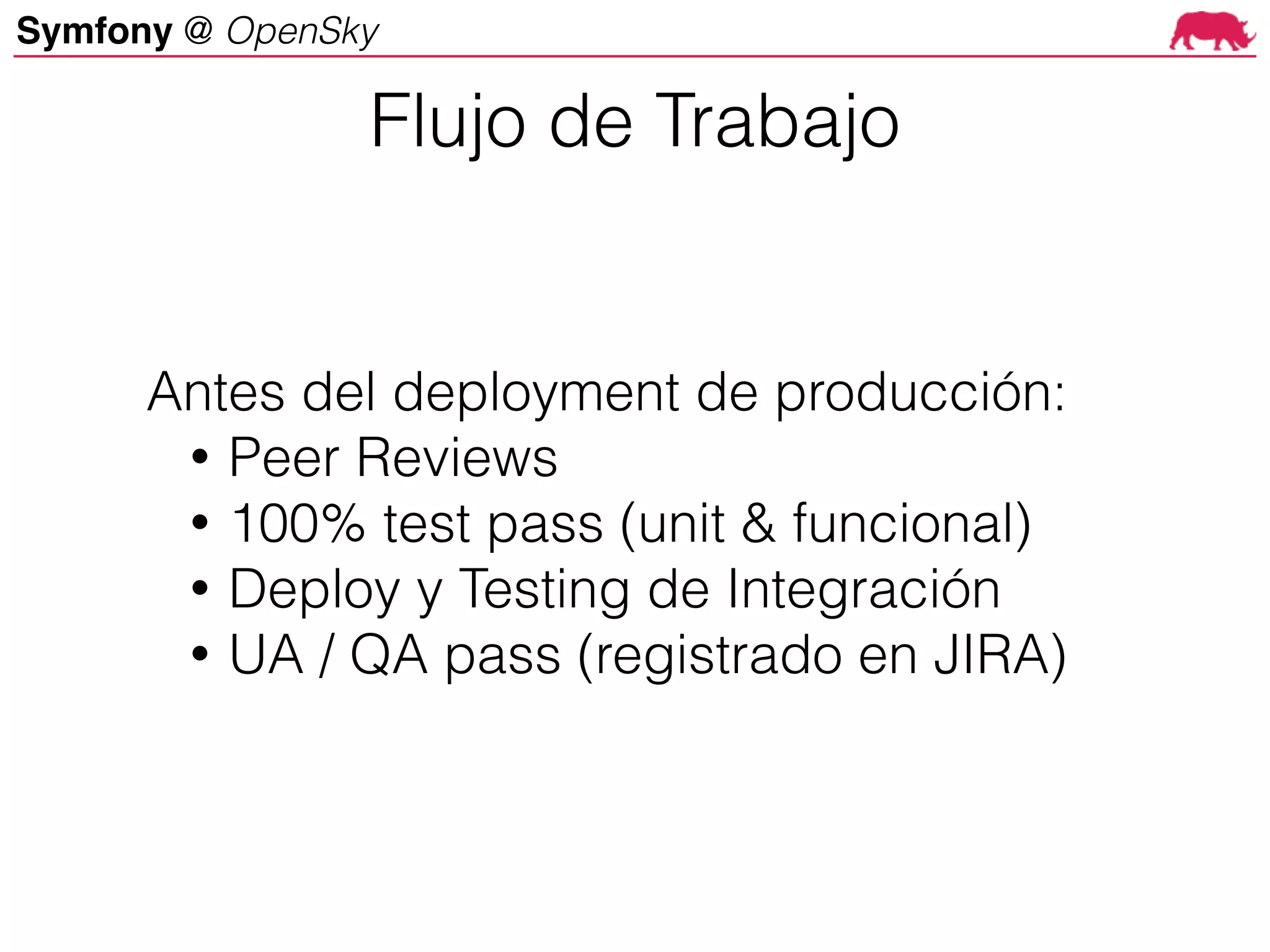 Symfony @ OpenSky

Flujo de Trabajo

Antes del deployment de producción:
• Peer Reviews
• 100% test pass (unit & funcional)
• Deploy y Testing de Integración
• UA / QA pass (registrado en JIRA)